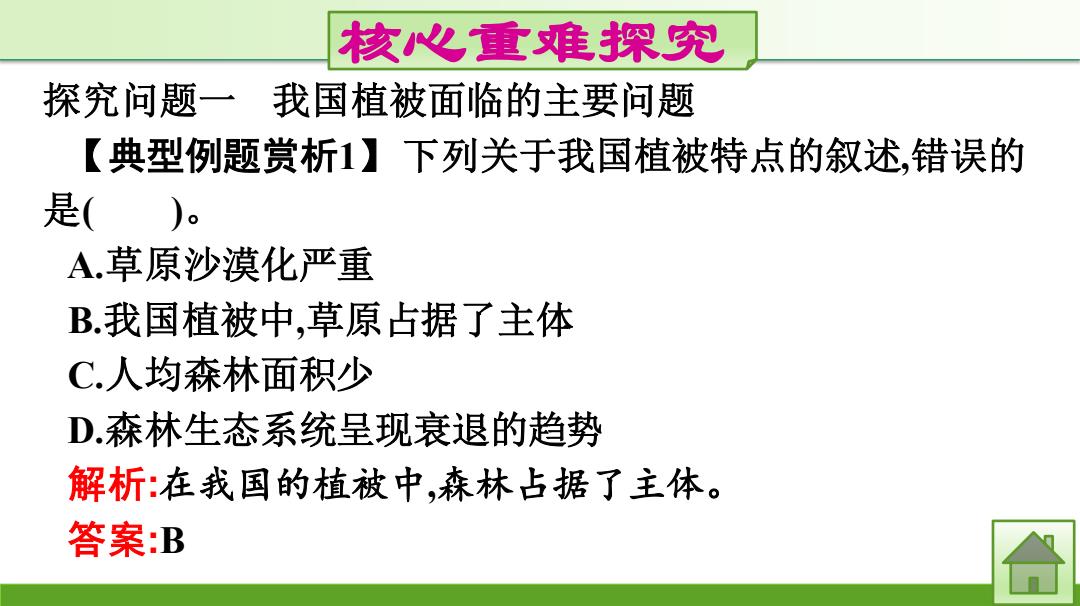 核心重难探究

探究问题一　我国植被面临的主要问题

【典型例题赏析1】下列关于我国植被特点的叙述,错误的是(　　)。

A.草原沙漠化严重

B.我国植被中,草原占据了主体

C.人均森林面积少

D.森林生态系统呈现衰退的趋势

解析:在我国的植被中,森林占据了主体。

答案:B